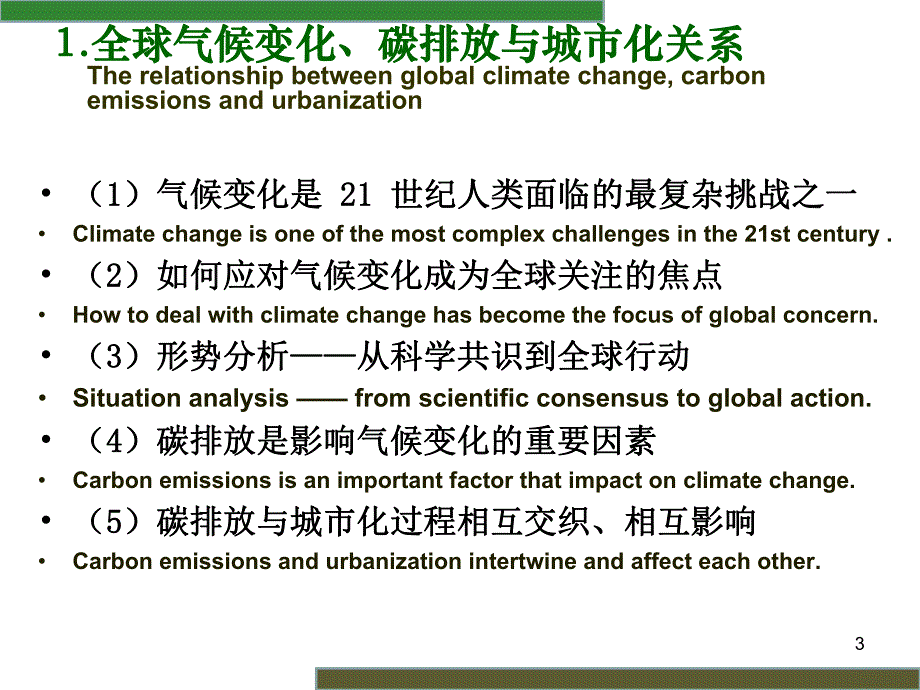 1.全球气候变化、碳排放与城市化关系
The relationship between global climate change, carbon emissions and urbanization

• （1）气候变化是 21 世纪人类面临的最复杂挑战之一
• Climate change is one of the most complex challenges in the 21st century .
• （2）如何应对气候变化成为全球关注的焦点
• How to deal with climate change has become the focus of global concern.
• （3）形势分析——从科学共识到全球行动
• Situation analysis —— from scientific consensus to global action.
• （4）碳排放是影响气候变化的重要因素
• Carbon emissions is an important factor that impact on climate change.
• （5）碳排放与城市化过程相互交织、相互影响
• Carbon emissions and urbanization intertwine and affect each other.

3